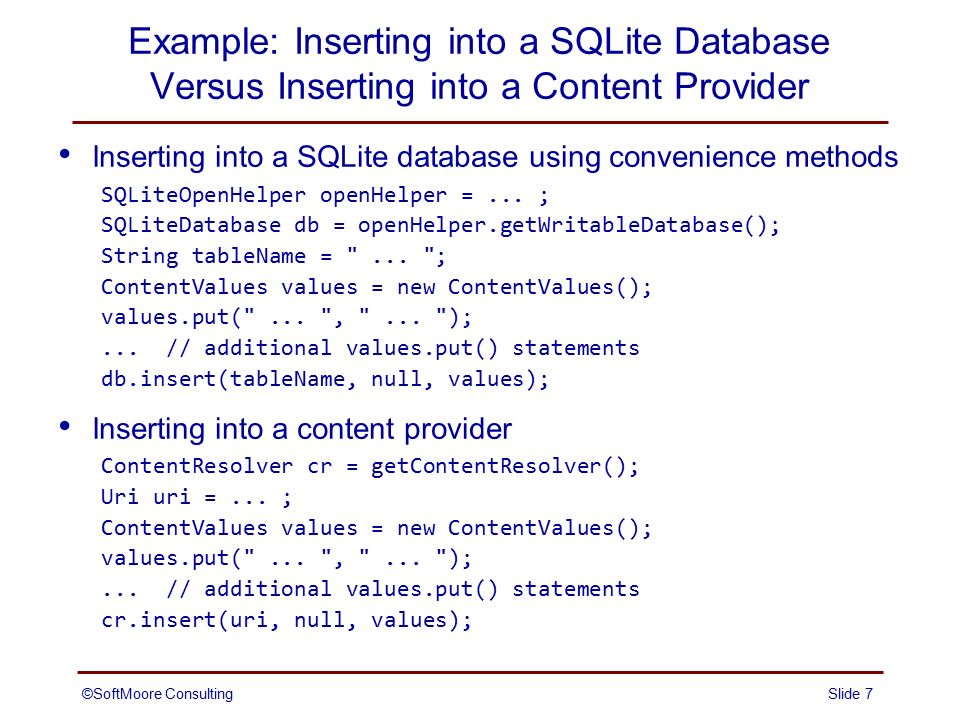 Example: Inserting into a SQLite Database Versus Inserting into a Content Provider

• Inserting into a SQLite database using convenience methods

SQLiteOpenHelper openHelper = ... ;
SQLiteDatabase db = openHelper.getWritableDatabase();
String tableName = " ... ";
ContentValues values = new ContentValues();
values.put(" ... ", " ... ");
... // additional values.put() statements
db.insert(tableName, null, values);

• Inserting into a content provider

ContentResolver cr = getContentResolver();
Uri uri = ... ;
ContentValues values = new ContentValues();
values.put(" ... ", " ... ");
... // additional values.put() statements
cr.insert(uri, null, values);

©SoftMoore Consulting

Slide 7